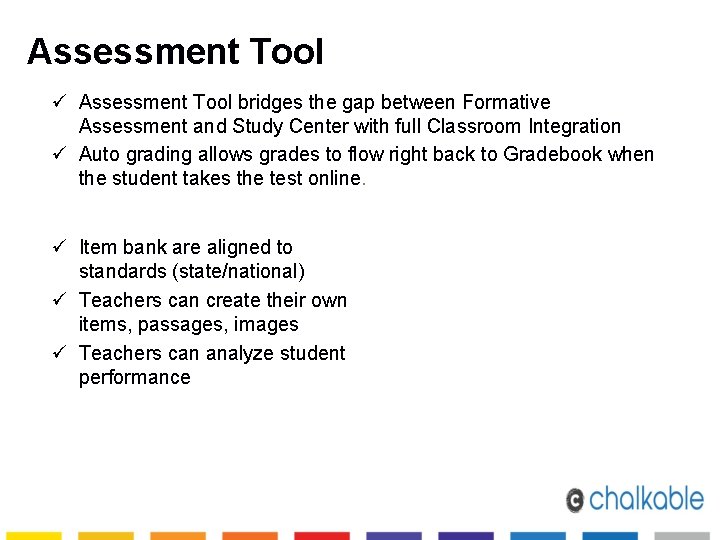 Assessment Tool

✓ Assessment Tool bridges the gap between Formative Assessment and Study Center with full Classroom Integration
✓ Auto grading allows grades to flow right back to Gradebook when the student takes the test online.

✓ Item bank are aligned to standards (state/national)
✓ Teachers can create their own items, passages, images
✓ Teachers can analyze student performance

chalkable